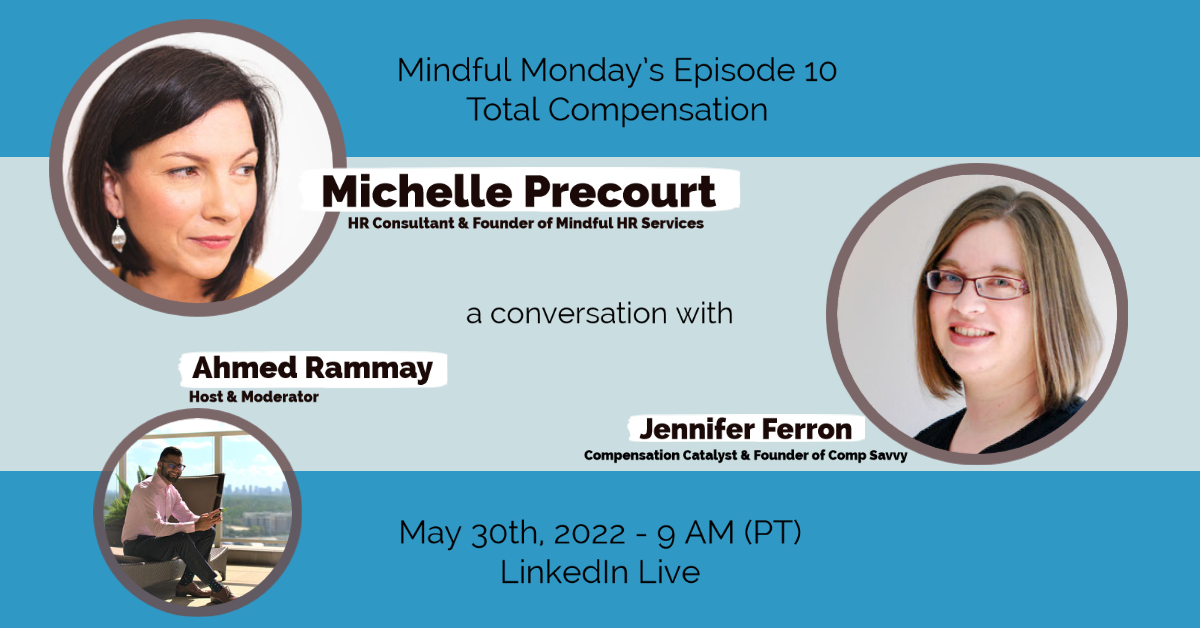 Mindful Monday's Episode 10
Total Compensation

Michelle Precourt
HR Consultant & Founder of Mindful HR Services

a conversation with

Ahmed Rammay
Host & Moderator

Jennifer Ferron
Compensation Catalyst & Founder of Comp Savvy

May 30th, 2022 - 9 AM (PT)
LinkedIn Live